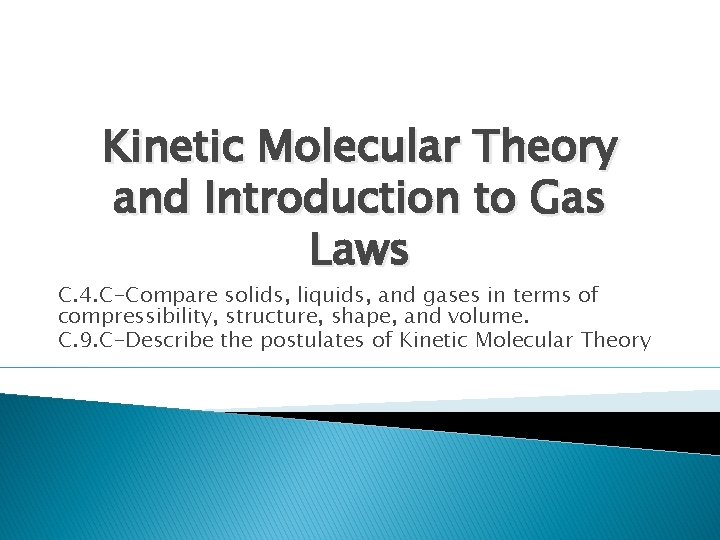 Kinetic Molecular Theory and Introduction to Gas Laws

C.4.C-Compare solids, liquids, and gases in terms of compressibility, structure, shape, and volume.

C.9.C-Describe the postulates of Kinetic Molecular Theory